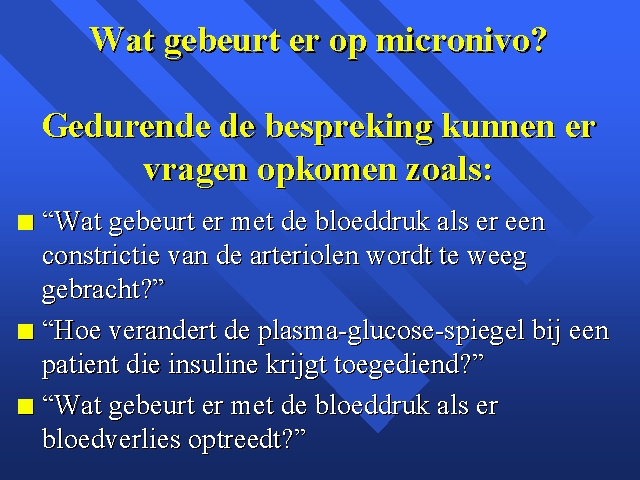 Wat gebeurt er op micronivo?

Gedurende de bespreking kunnen er vragen opkomen zoals:

■ “Wat gebeurt er met de bloeddruk als er een constrictie van de arteriolen wordt te weeg gebracht?”

■ “Hoe verandert de plasma-glucose-spiegel bij een patient die insuline krijgt toegediend?”

■ “Wat gebeurt er met de bloeddruk als er bloedverlies optreedt?”